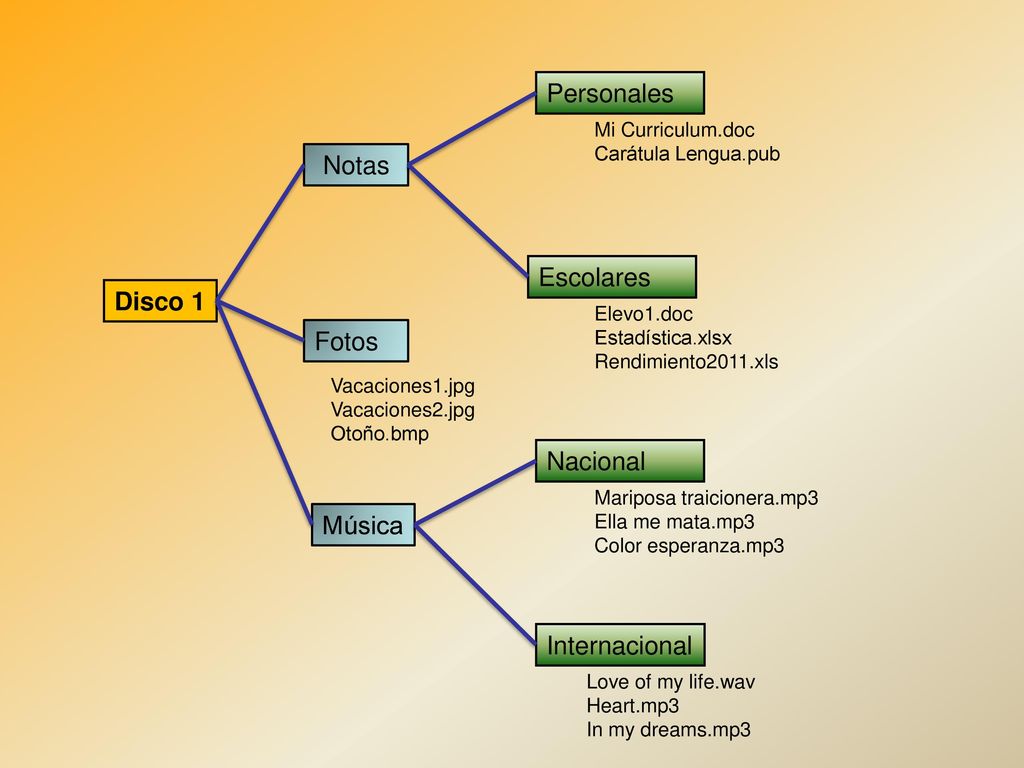 Disco 1

Notas

Personales

Mi Curriculum.doc
Carátula Lengua.pub

Escolares

Elevo1.doc
Estadística.xlsx
Rendimiento2011.xls

Fotos

Vacaciones1.jpg
Vacaciones2.jpg
Otoño.bmp

Música

Nacional

Mariposa traicionera.mp3
Ella me mata.mp3
Color esperanza.mp3

Internacional

Love of my life.wav
Heart.mp3
In my dreams.mp3